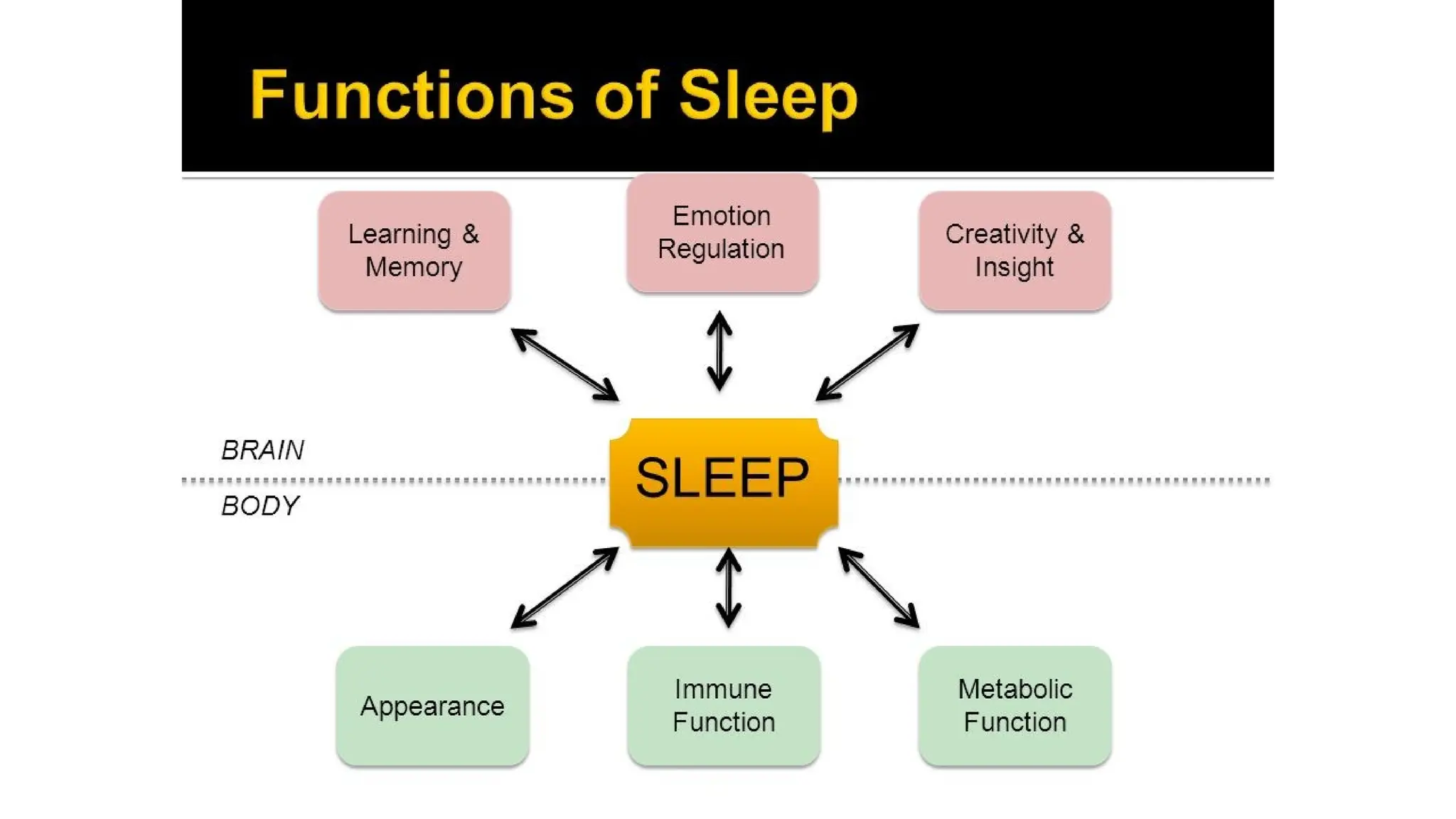 Functions of Sleep

Learning & Memory

Emotion Regulation

Creativity & Insight

BRAIN

SLEEP

BODY

Appearance

Immune Function

Metabolic Function